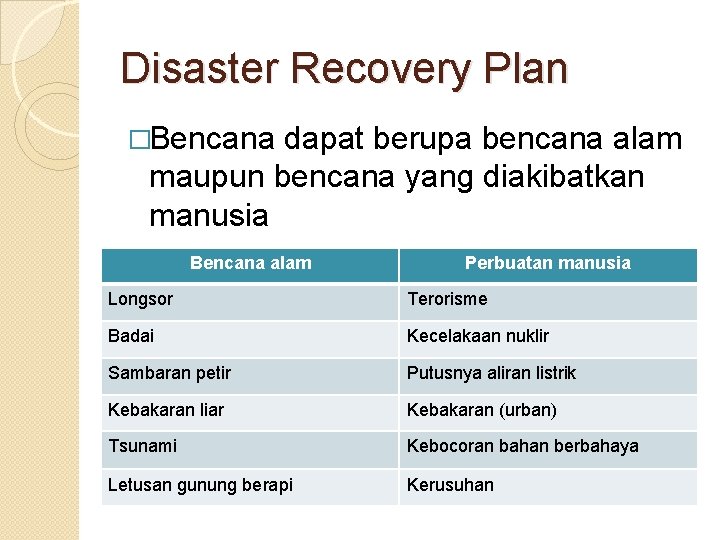 Disaster Recovery Plan

□Bencana dapat berupa bencana alam maupun bencana yang diakibatkan manusia

| Bencana alam | Perbuatan manusia |
|---|---|
| Longsor | Terorisme |
| Badai | Kecelakaan nuklir |
| Sambaran petir | Putusnya aliran listrik |
| Kebakaran liar | Kebakaran (urban) |
| Tsunami | Kebocoran bahan berbahaya |
| Letusan gunung berapi | Kerusuhan |